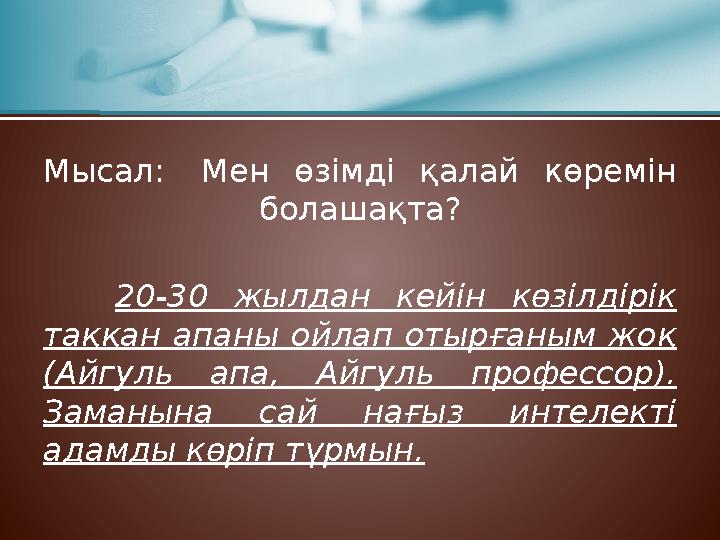 Мысал: Мен өзімді қалай көремін болашақта?

20-30 жылдан кейін көзілдірік таққан апаны ойлап отырғаным жоқ (Айгуль апа, Айгуль профессор). Заманына сай нағыз интелекті адамды көріп тұрмын.